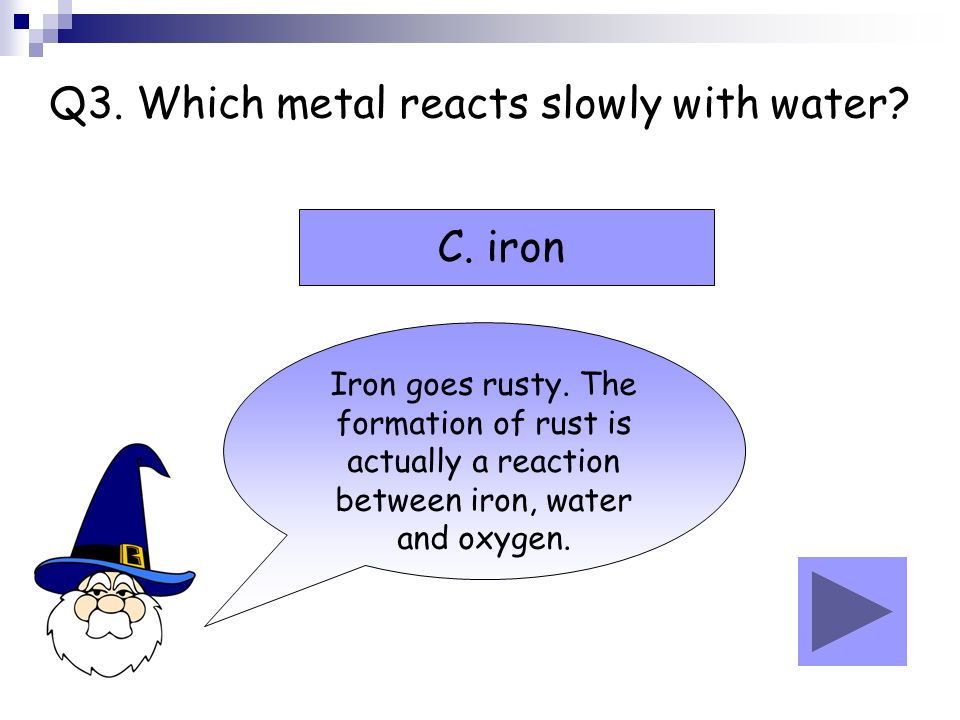 Q3. Which metal reacts slowly with water?

C. iron

Iron goes rusty. The formation of rust is actually a reaction between iron, water and oxygen.